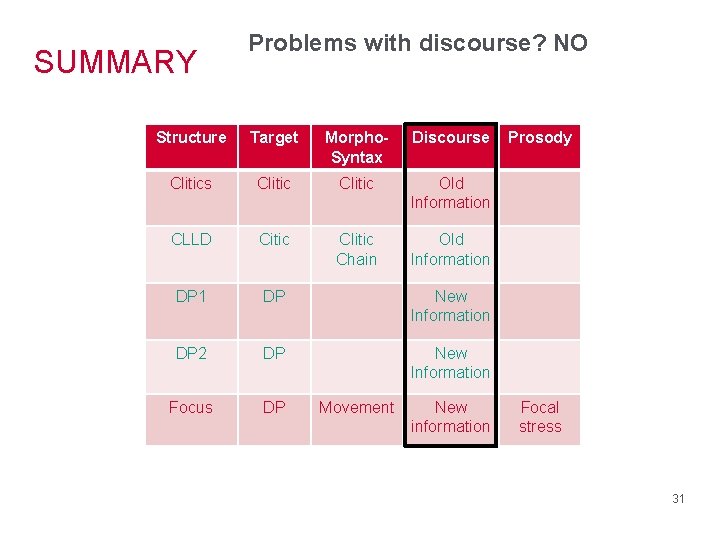 SUMMARY

Problems with discourse? NO

| Structure | Target | Morpho-Syntax | Discourse | Prosody |
|---|---|---|---|---|
| Clitics | Clitic | Clitic | Old Information | |
| CLLD | Citic | Clitic Chain | Old Information | |
| DP1 | DP | | New Information | |
| DP2 | DP | | New Information | |
| Focus | DP | Movement | New information | Focal stress |

31